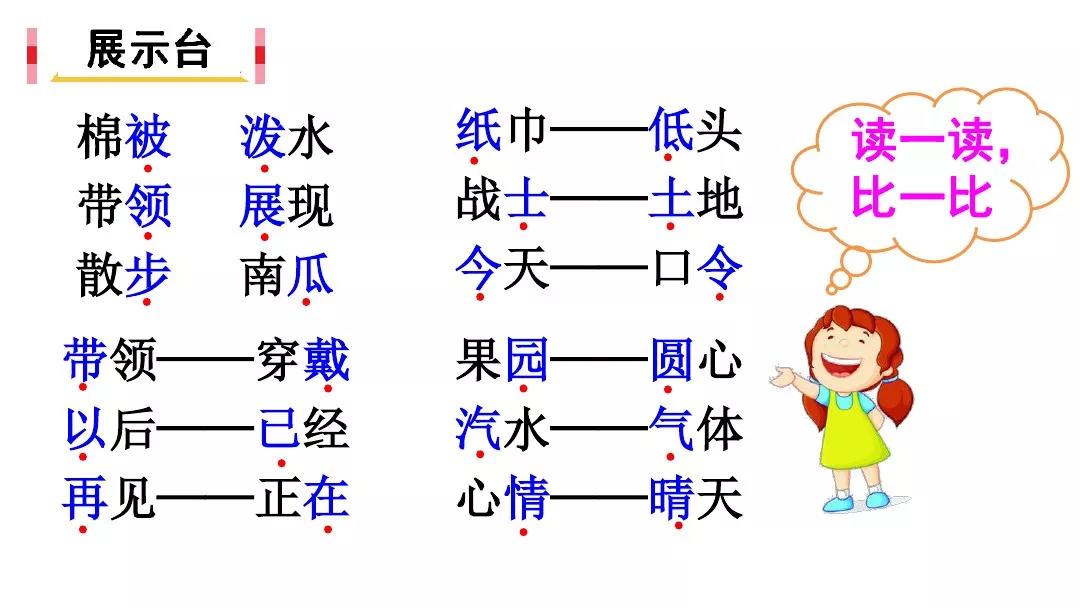 展示台

棉被　泼水
带领　展现
散步　南瓜

带领——穿戴
以后——已经
再见——正在

纸巾——低头
战士——土地
今天——口令

果园——圆心
汽水——气体
心情——晴天

读一读，比一比